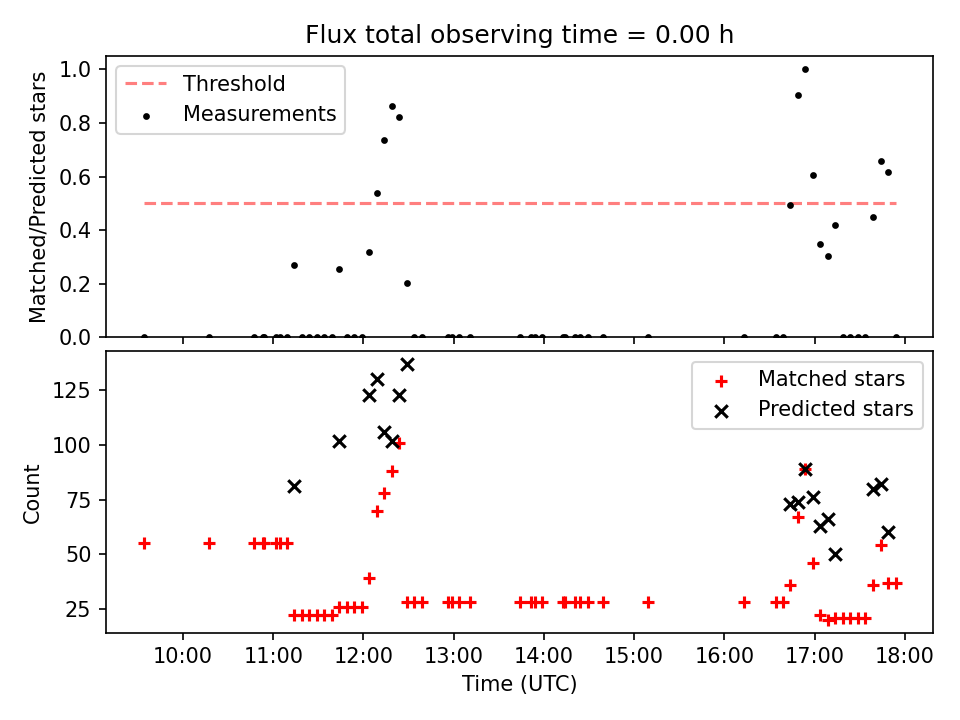 Flux total observing time = 0.00 h

Threshold
Measurements

Matched/Predicted stars

1.0
0.8
0.6
0.4
0.2
0.0

Matched stars
Predicted stars

Count

125
100
75
50
25

10:00
11:00
12:00
13:00
14:00
15:00
16:00
17:00
18:00

Time (UTC)